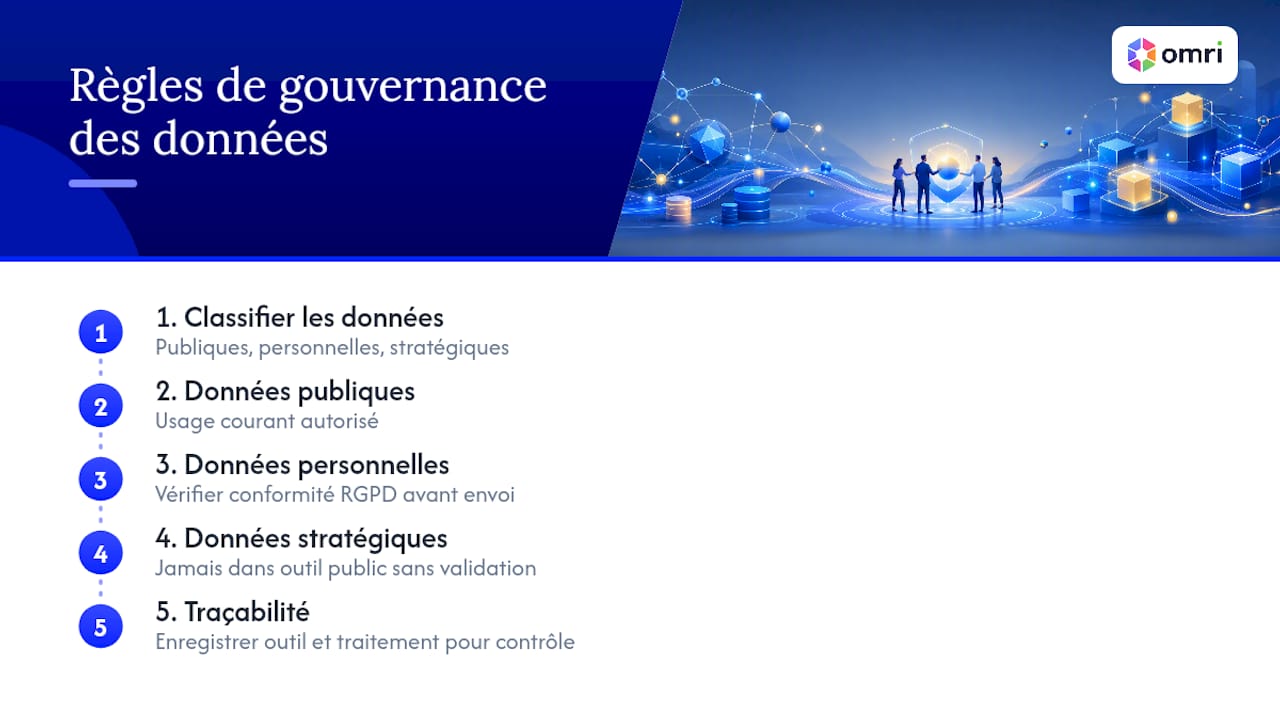 Règles de gouvernance des données

omri

1
1. Classifier les données
Publiques, personnelles, stratégiques

2
2. Données publiques
Usage courant autorisé

3
3. Données personnelles
Vérifier conformité RGPD avant envoi

4
4. Données stratégiques
Jamais dans outil public sans validation

5
5. Traçabilité
Enregistrer outil et traitement pour contrôle